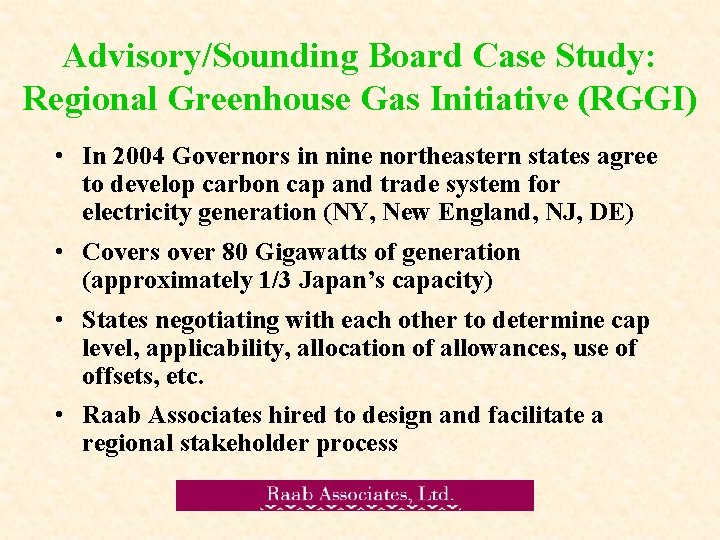 Advisory/Sounding Board Case Study: Regional Greenhouse Gas Initiative (RGGI)

• In 2004 Governors in nine northeastern states agree to develop carbon cap and trade system for electricity generation (NY, New England, NJ, DE)

• Covers over 80 Gigawatts of generation (approximately 1/3 Japan's capacity)

• States negotiating with each other to determine cap level, applicability, allocation of allowances, use of offsets, etc.

• Raab Associates hired to design and facilitate a regional stakeholder process

Raab Associates, Ltd.